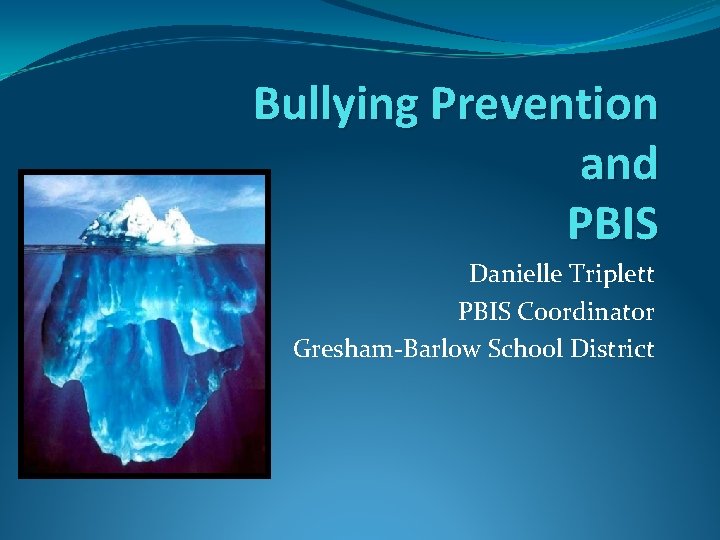 Bullying Prevention and PBIS

Danielle Triplett
PBIS Coordinator
Gresham-Barlow School District